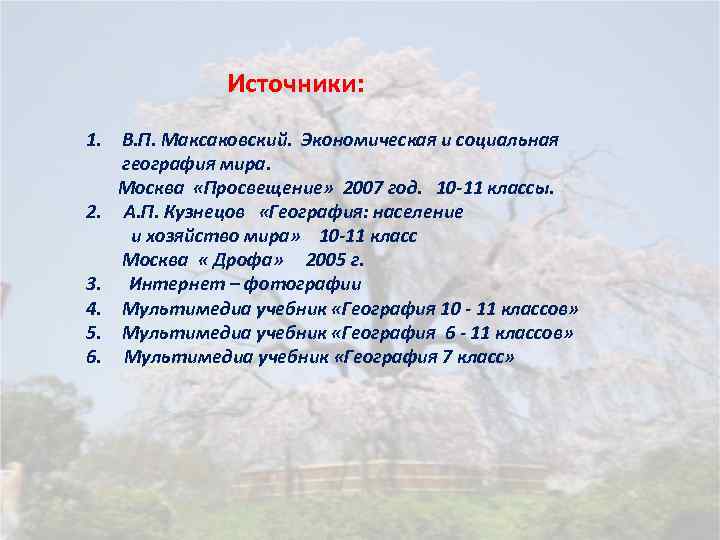 Источники:

1. В.П. Максаковский. Экономическая и социальная география мира.
Москва «Просвещение» 2007 год. 10-11 классы.
2. А.П. Кузнецов «География: население и хозяйство мира» 10-11 класс
Москва « Дрофа» 2005 г.
3. Интернет – фотографии
4. Мультимедиа учебник «География 10 - 11 классов»
5. Мультимедиа учебник «География 6 - 11 классов»
6. Мультимедиа учебник «География 7 класс»